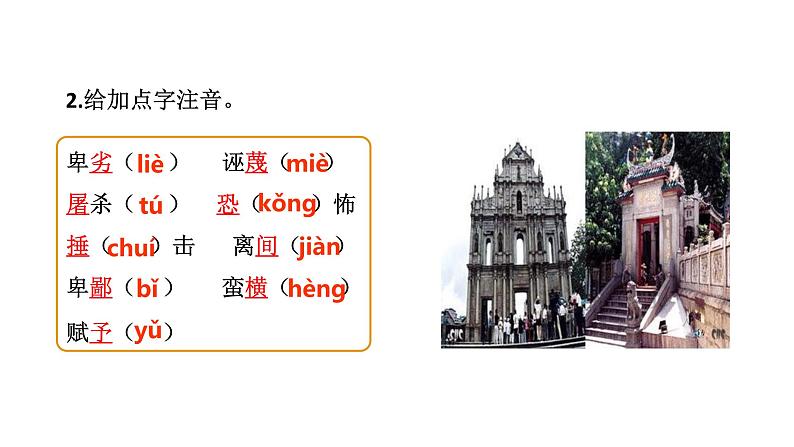 2.给加点字注音。

卑劣（liè）　诬蔑（miè）
屠杀（tú）　恐（kǒng）怖
捶（chuí）击　离间（jiàn）
卑鄙（bǐ）　蛮横（hèng）
赋予（yǔ）